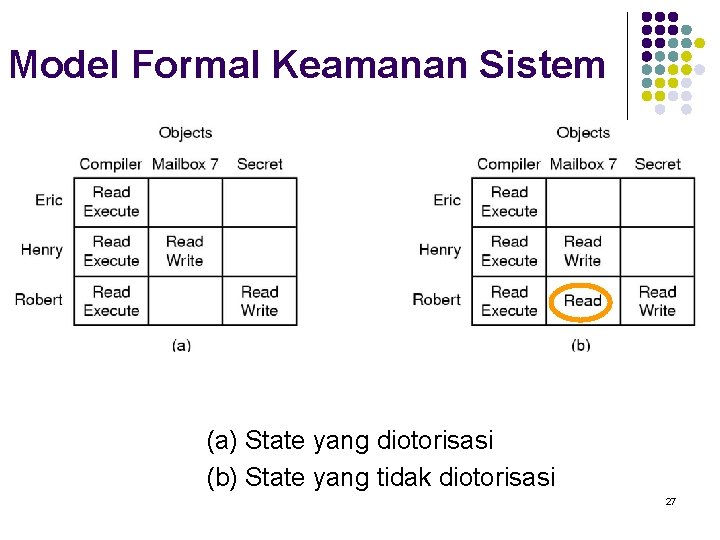 Model Formal Keamanan Sistem

Objects

| | Compiler | Mailbox 7 | Secret |
|---|---|---|---|
| Eric | Read Execute | | |
| Henry | Read Execute | Read Write | |
| Robert | Read Execute | | Read Write |

(a)

Objects

| | Compiler | Mailbox 7 | Secret |
|---|---|---|---|
| Eric | Read Execute | | |
| Henry | Read Execute | Read Write | |
| Robert | Read Execute | Read | Read Write |

(b)

(a) State yang diotorisasi
(b) State yang tidak diotorisasi

27